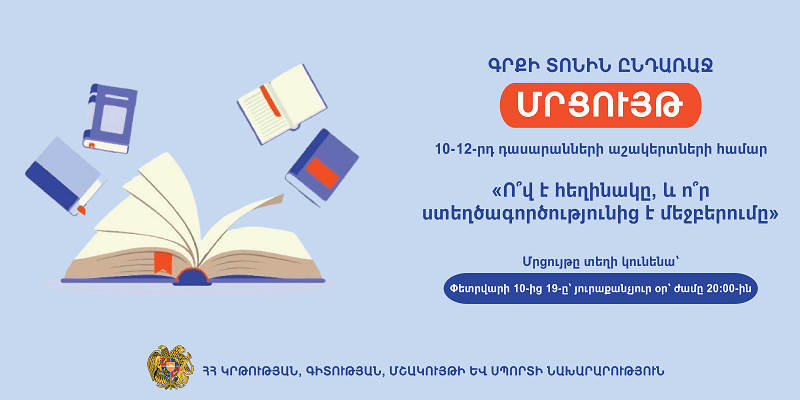 ԳՐՔԻ ՏՈՆԻՆ ԸՆԴԱՌԱՋ

ՄՐՑՈՒՅԹ

10-12-րդ դասարանների աշակերտների համար

«Ո՞վ է հեղինակը, և ո՞ր ստեղծագործությունից է մեջբերումը»

Մրցույթը տեղի կունենա՝

Փետրվարի 10-ից 19-ը՝ յուրաքանչյուր օր՝ ժամը 20:00-ին

ՀՀ ԿՐԹՈՒԹՅԱՆ, ԳԻՏՈՒԹՅԱՆ, ՄՇԱԿՈՒՅԹԻ ԵՎ ՍՊՈՐՏԻ ՆԱԽԱՐԱՐՈՒԹՅՈՒՆ